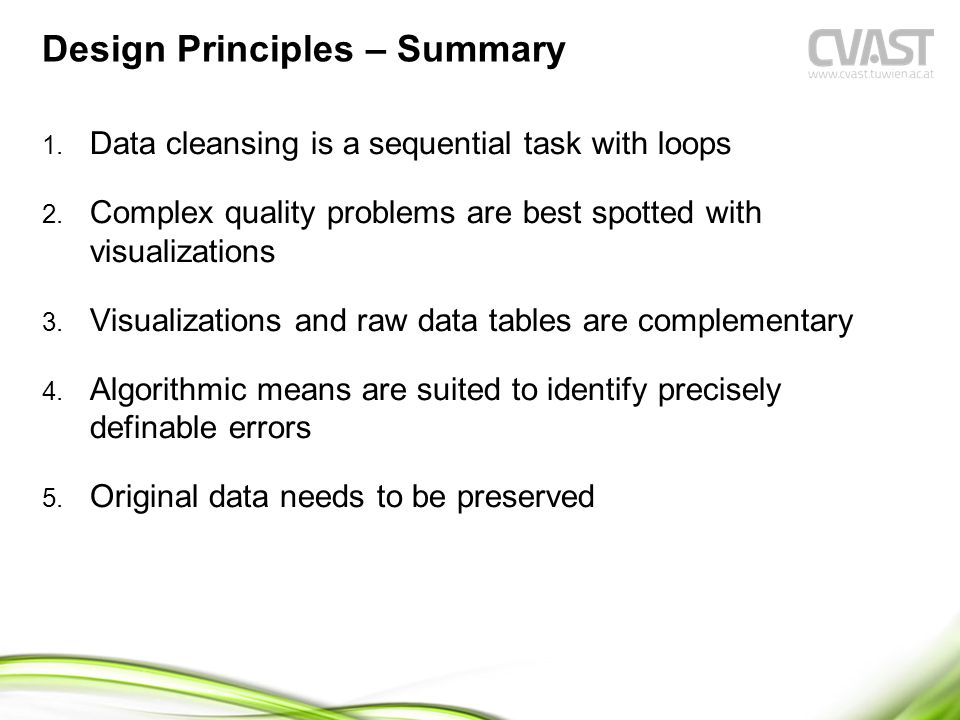 Design Principles – Summary

CVAST
www.cvast.tuwien.ac.at

1. Data cleansing is a sequential task with loops

2. Complex quality problems are best spotted with visualizations

3. Visualizations and raw data tables are complementary

4. Algorithmic means are suited to identify precisely definable errors

5. Original data needs to be preserved